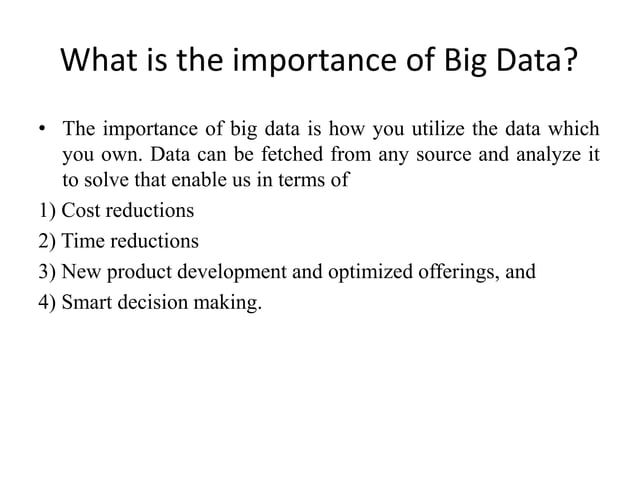 What is the importance of Big Data?

• The importance of big data is how you utilize the data which you own. Data can be fetched from any source and analyze it to solve that enable us in terms of

1) Cost reductions

2) Time reductions

3) New product development and optimized offerings, and

4) Smart decision making.